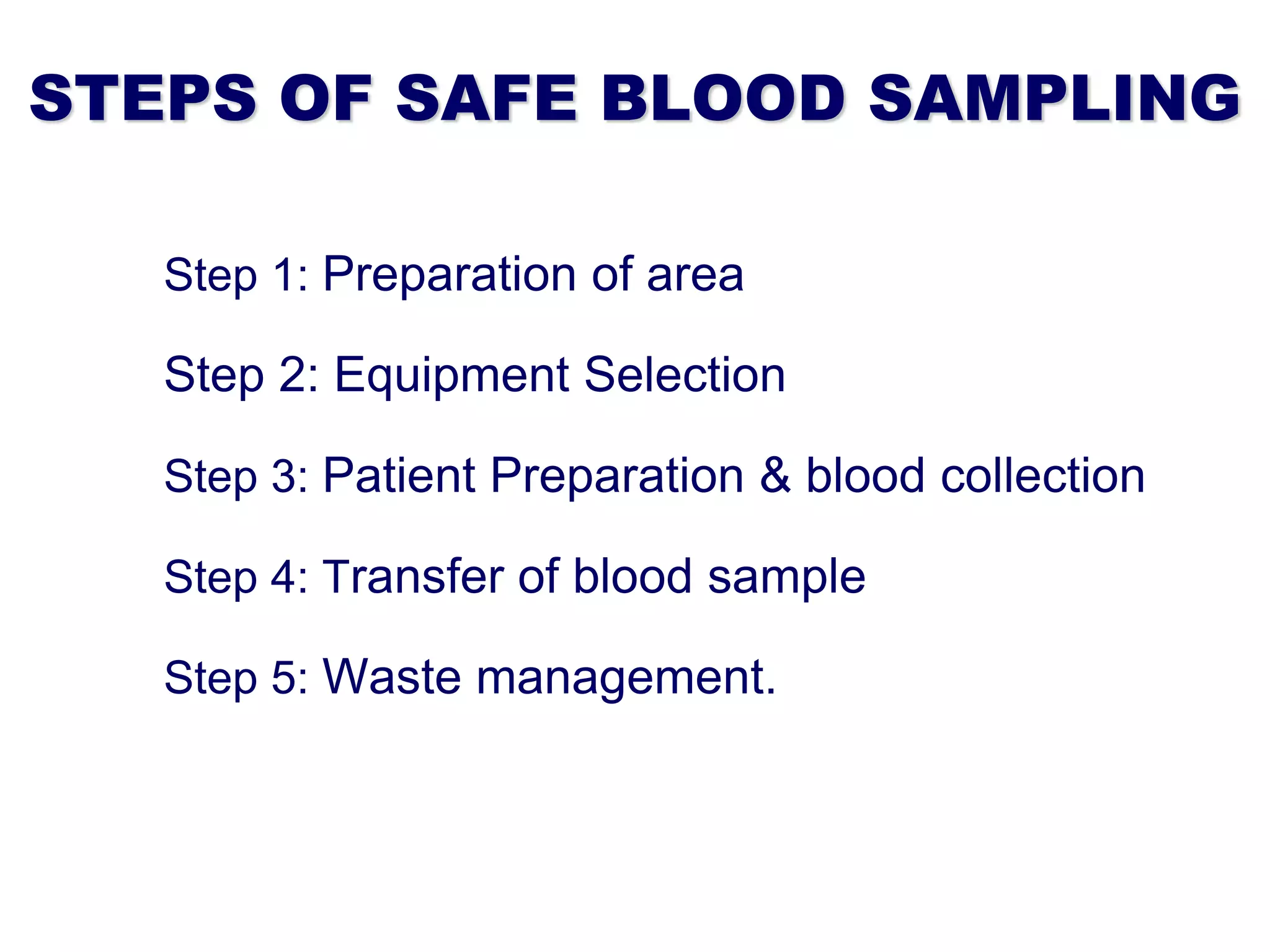 STEPS OF SAFE BLOOD SAMPLING

Step 1: Preparation of area

Step 2: Equipment Selection

Step 3: Patient Preparation & blood collection

Step 4: Transfer of blood sample

Step 5: Waste management.